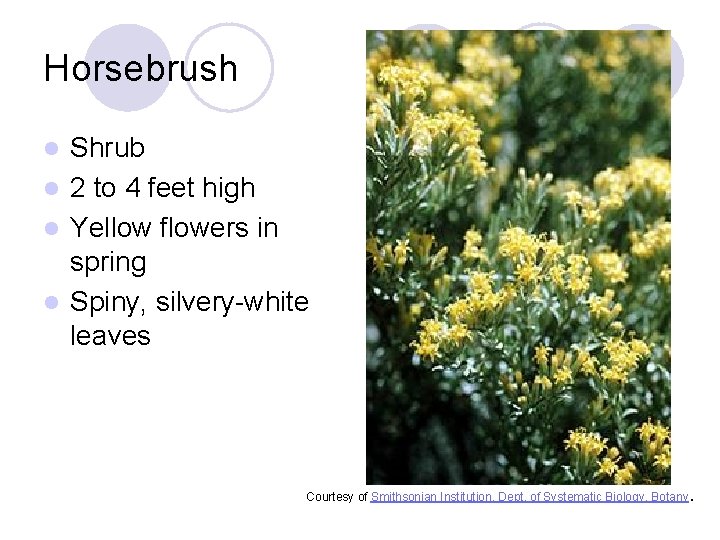 Horsebrush

- Shrub
- 2 to 4 feet high
- Yellow flowers in spring
- Spiny, silvery-white leaves

Courtesy of Smithsonian Institution, Dept. of Systematic Biology, Botany.